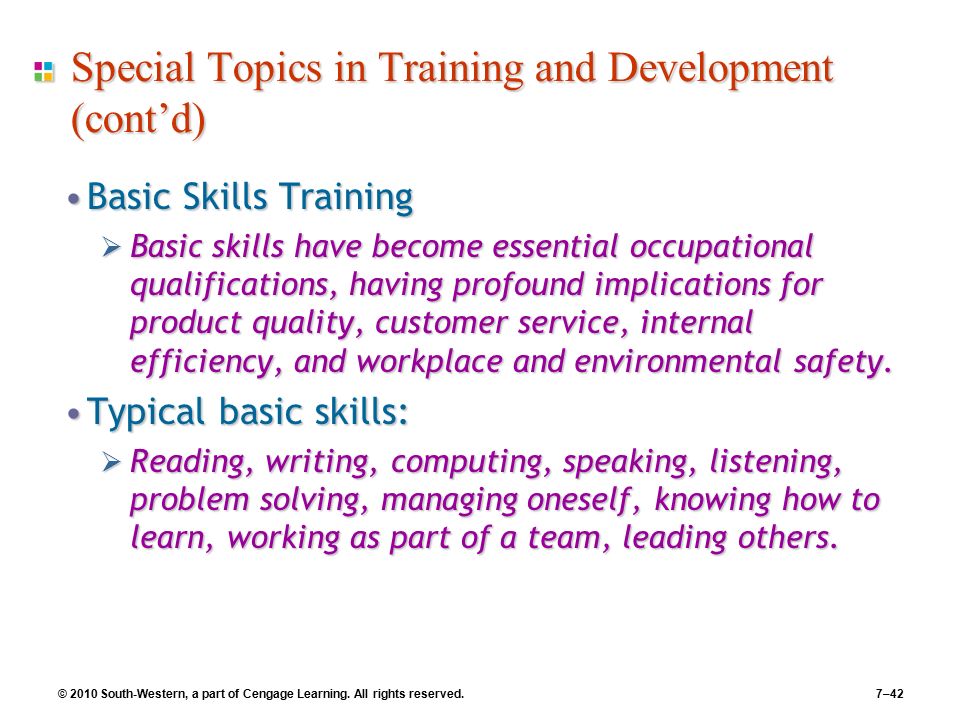 Special Topics in Training and Development (cont’d)

• Basic Skills Training

➢ Basic skills have become essential occupational qualifications, having profound implications for product quality, customer service, internal efficiency, and workplace and environmental safety.

• Typical basic skills:

➢ Reading, writing, computing, speaking, listening, problem solving, managing oneself, knowing how to learn, working as part of a team, leading others.

© 2010 South-Western, a part of Cengage Learning. All rights reserved.

7–42